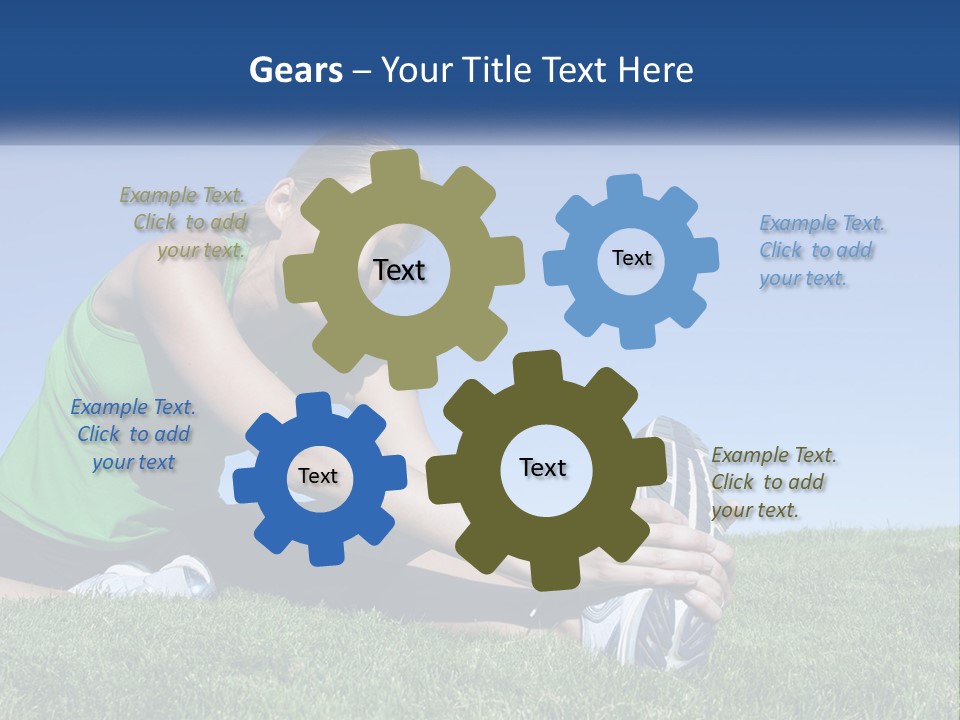 Gears – Your Title Text Here

Example Text. Click to add your text.

Text

Text

Example Text. Click to add your text.

Example Text. Click to add your text

Text

Text

Example Text. Click to add your text.